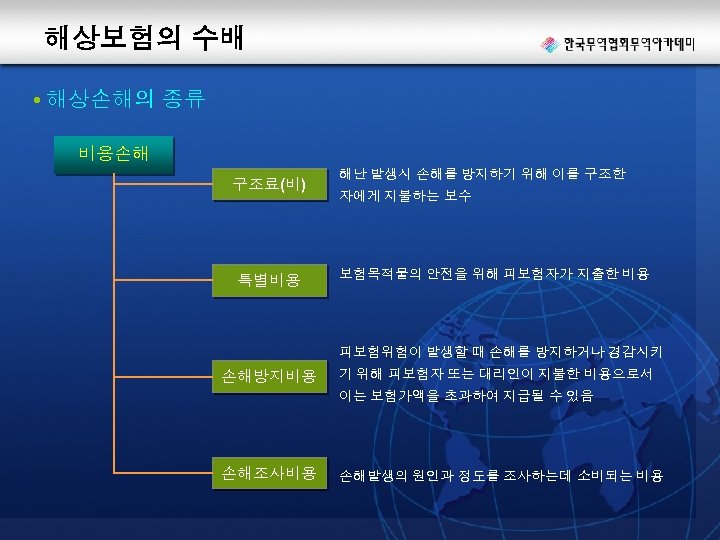 해상보험의 수배

한국무역협회무역아카데미

• 해상손해의 종류

비용손해

구조료(비)

해난 발생시 손해를 방지하기 위해 이를 구조한 자에게 지불하는 보수

특별비용

보험목적물의 안전을 위해 피보험자가 지출한 비용

손해방지비용

피보험위험이 발생할 때 손해를 방지하거나 경감시키기 위해 피보험자 또는 대리인이 지불한 비용으로서 이는 보험가액을 초과하여 지급될 수 있음

손해조사비용

손해발생의 원인과 정도를 조사하는데 소비되는 비용